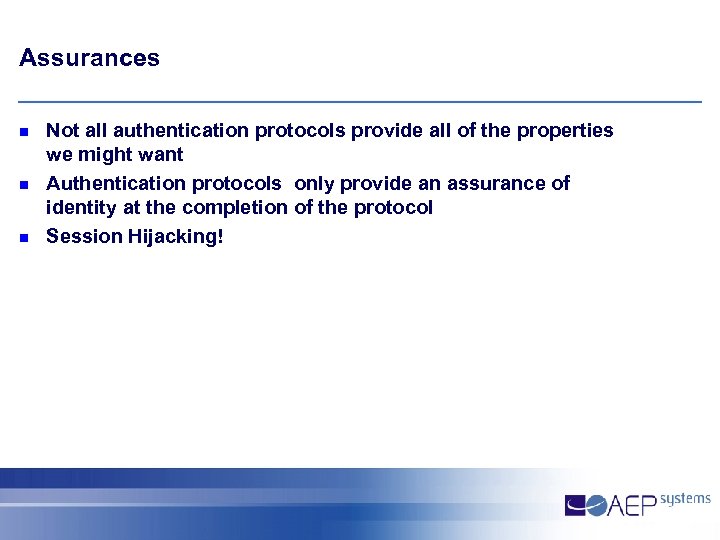 Assurances

- Not all authentication protocols provide all of the properties we might want
- Authentication protocols  only provide an assurance of identity at the completion of the protocol
- Session Hijacking!

AEP systems